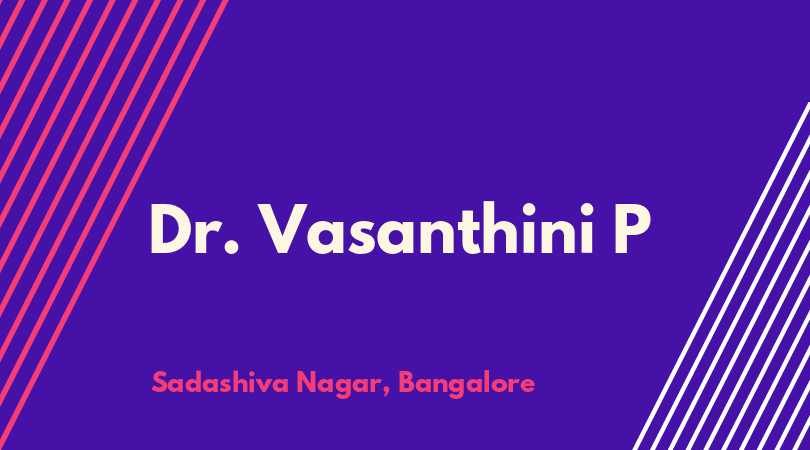 Dr. Vasanthini P

Sadashiva Nagar, Bangalore